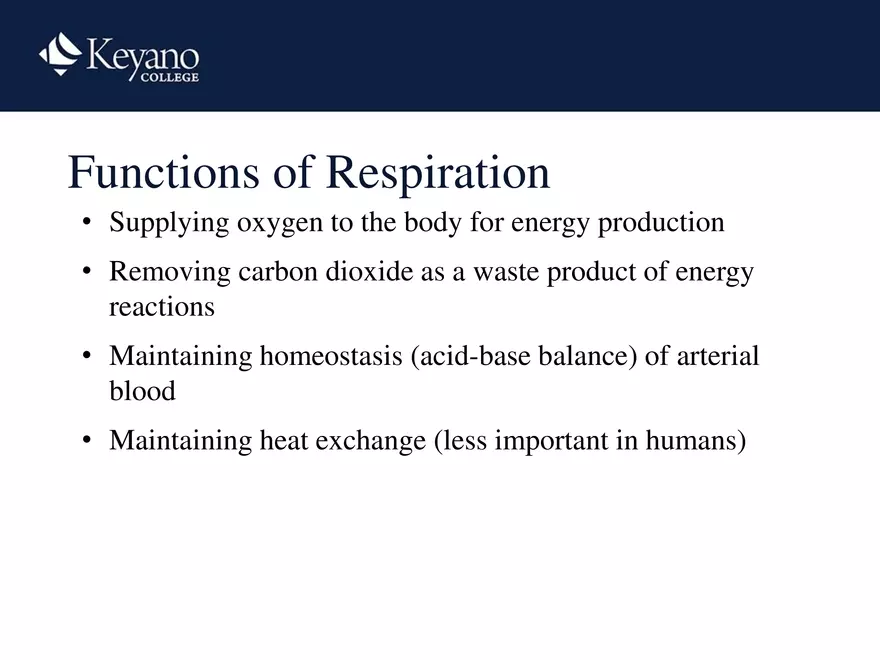 Keyano COLLEGE

Functions of Respiration

• Supplying oxygen to the body for energy production

• Removing carbon dioxide as a waste product of energy reactions

• Maintaining homeostasis (acid-base balance) of arterial blood

• Maintaining heat exchange (less important in humans)